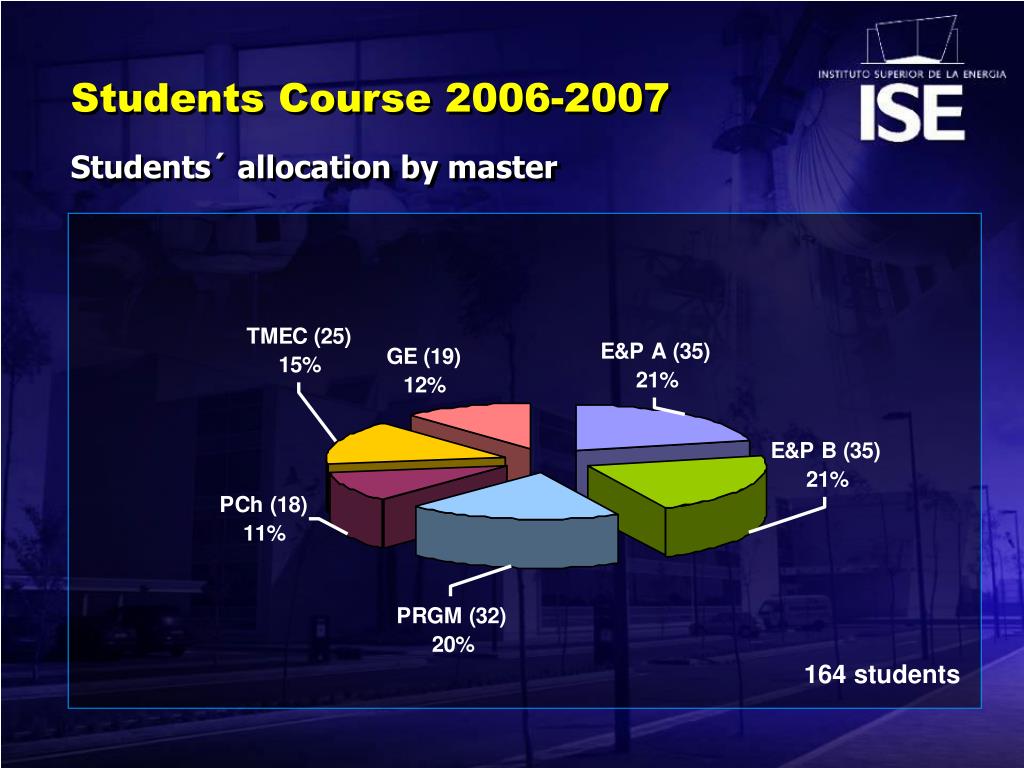 INSTITUTO SUPERIOR DE LA ENERGIA
ISE

Students Course 2006-2007

Students´ allocation by master

TMEC (25)
15%

GE (19)
12%

E&P A (35)
21%

E&P B (35)
21%

PCh (18)
11%

PRGM (32)
20%

164 students